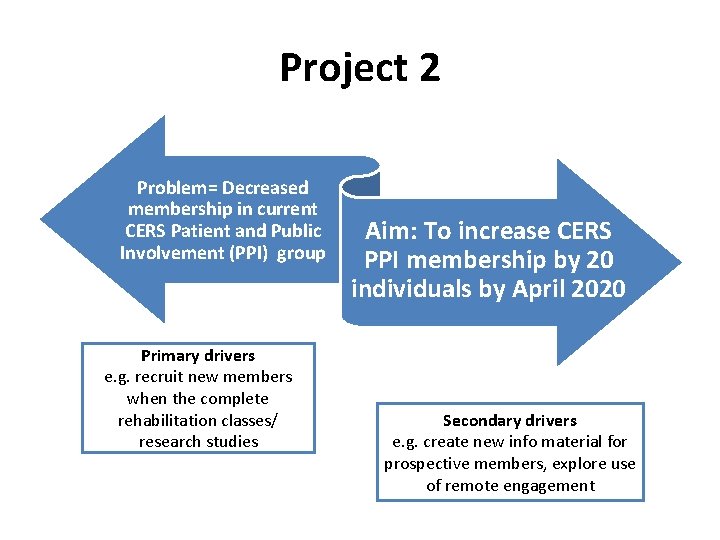 Project 2

Problem= Decreased membership in current CERS Patient and Public Involvement (PPI) group

Aim: To increase CERS PPI membership by 20 individuals by April 2020

Primary drivers
e.g. recruit new members when the complete rehabilitation classes/ research studies

Secondary drivers
e.g. create new info material for prospective members, explore use of remote engagement